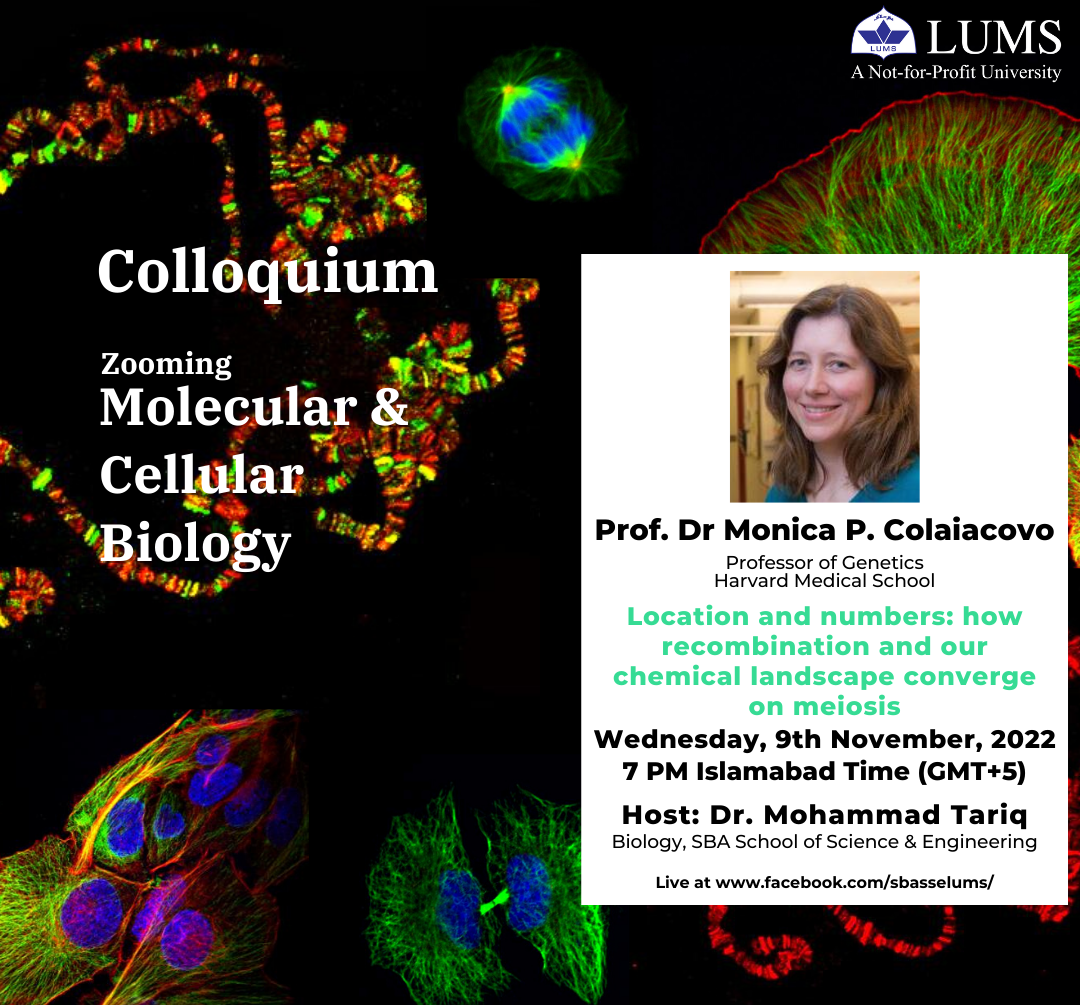 LUMS
LUMS
A Not-for-Profit University

Colloquium

Zooming
Molecular & Cellular Biology

Prof. Dr Monica P. Colaiacovo
Professor of Genetics
Harvard Medical School

Location and numbers: how recombination and our chemical landscape converge on meiosis

Wednesday, 9th November, 2022
7 PM Islamabad Time (GMT+5)

Host: Dr. Mohammad Tariq
Biology, SBA School of Science & Engineering

Live at www.facebook.com/sbasselums/